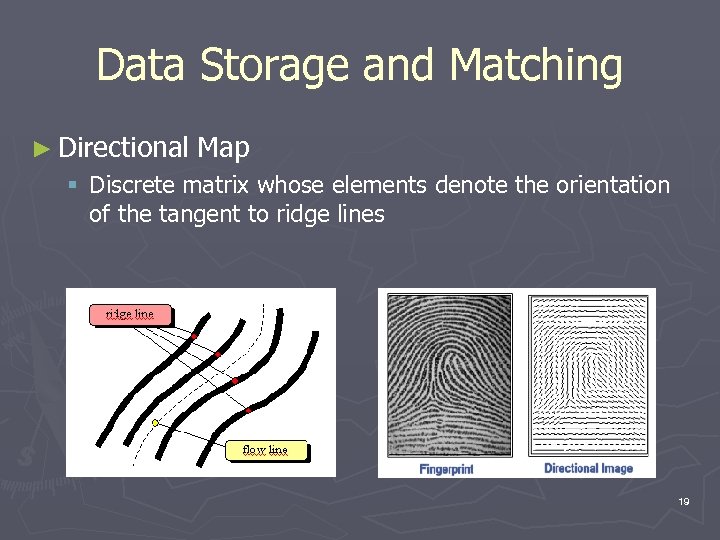 Data Storage and Matching

► Directional Map

▪ Discrete matrix whose elements denote the orientation of the tangent to ridge lines

ridge line

flow line

Fingerprint

Directional Image

19